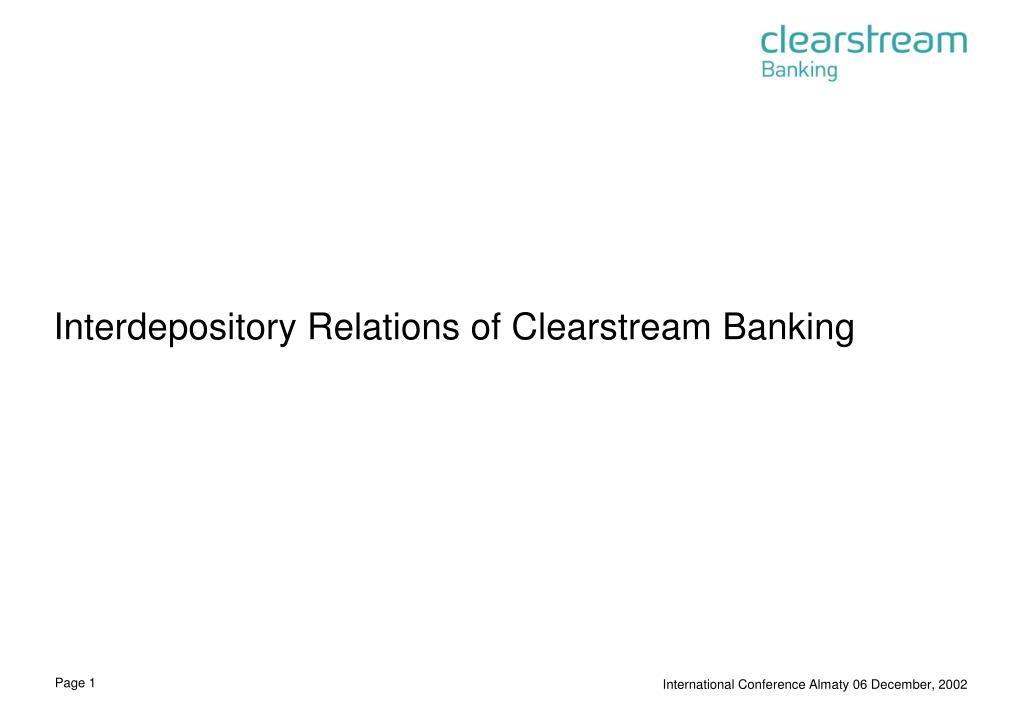 clearstream
Banking

Interdepository Relations of Clearstream Banking

Page 1

International Conference Almaty 06 December, 2002